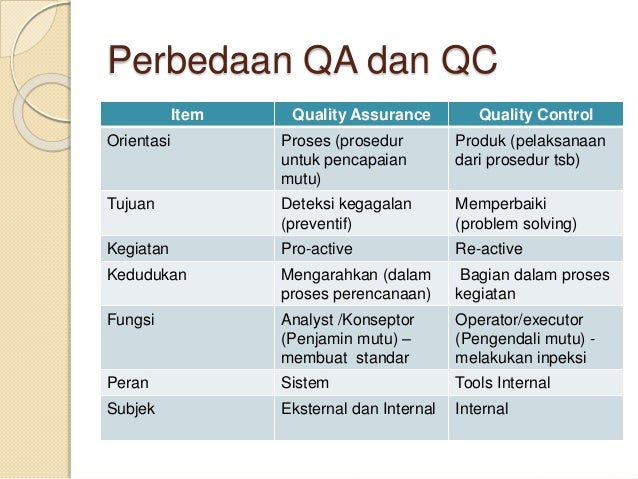 Perbedaan QA dan QC

| Item | Quality Assurance | Quality Control |
|---|---|---|
| Orientasi | Proses (prosedur untuk pencapaian mutu) | Produk (pelaksanaan dari prosedur tsb) |
| Tujuan | Deteksi kegagalan (preventif) | Memperbaiki (problem solving) |
| Kegiatan | Pro-active | Re-active |
| Kedudukan | Mengarahkan (dalam proses perencanaan) | Bagian dalam proses kegiatan |
| Fungsi | Analyst /Konseptor (Penjamin mutu) – membuat standar | Operator/executor (Pengendali mutu) - melakukan inpeksi |
| Peran | Sistem | Tools Internal |
| Subjek | Eksternal dan Internal | Internal |